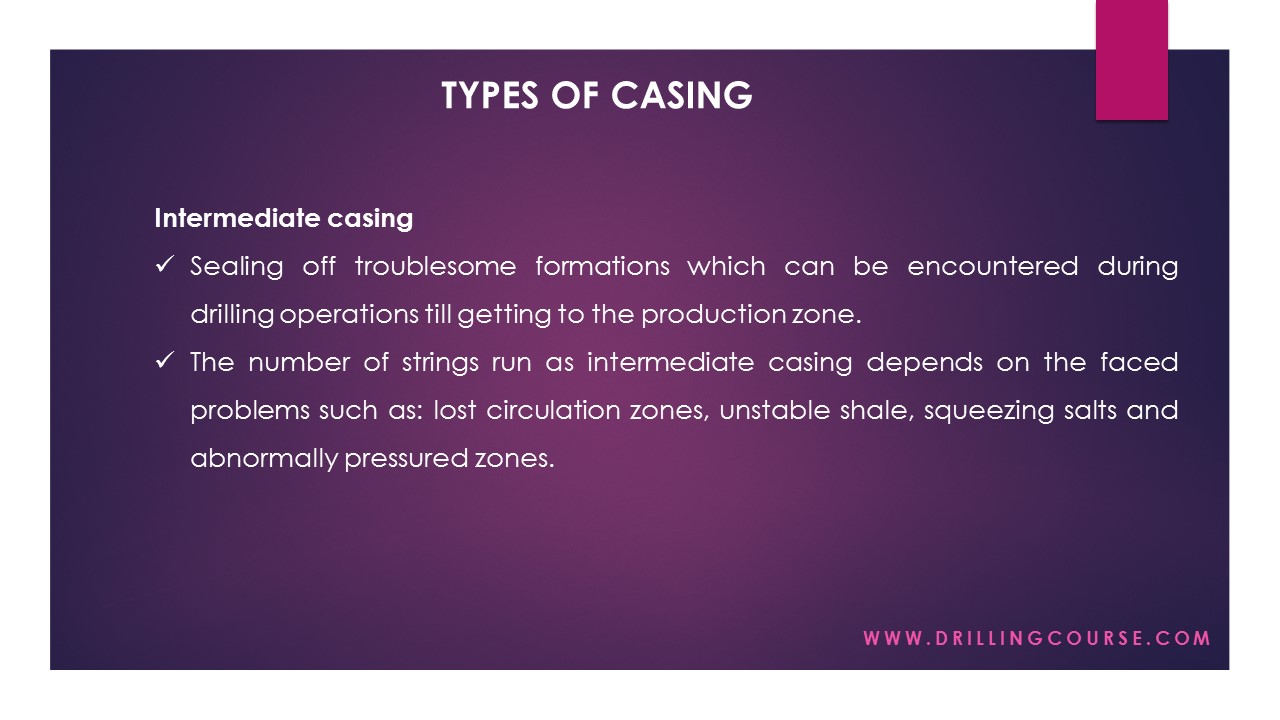 TYPES OF CASING

Intermediate casing

✓ Sealing off troublesome formations which can be encountered during drilling operations till getting to the production zone.

✓ The number of strings run as intermediate casing depends on the faced problems such as: lost circulation zones, unstable shale, squeezing salts and abnormally pressured zones.

WWW.DRILLINGCOURSE.COM